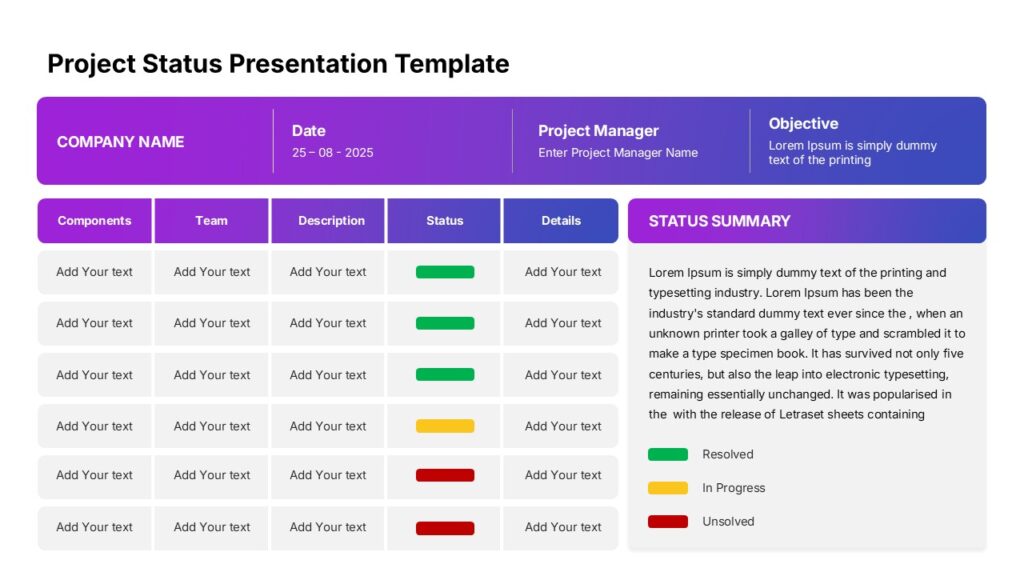 Project Status Presentation Template

COMPANY NAME

Date
25 – 08 - 2025

Project Manager
Enter Project Manager Name

Objective
Lorem Ipsum is simply dummy text of the printing

| Components | Team | Description | Status | Details |
|---|---|---|---|---|
| Add Your text | Add Your text | Add Your text | | Add Your text |
| Add Your text | Add Your text | Add Your text | | Add Your text |
| Add Your text | Add Your text | Add Your text | | Add Your text |
| Add Your text | Add Your text | Add Your text | | Add Your text |
| Add Your text | Add Your text | Add Your text | | Add Your text |
| Add Your text | Add Your text | Add Your text | | Add Your text |

STATUS SUMMARY

Lorem Ipsum is simply dummy text of the printing and typesetting industry. Lorem Ipsum has been the industry's standard dummy text ever since the , when an unknown printer took a galley of type and scrambled it to make a type specimen book. It has survived not only five centuries, but also the leap into electronic typesetting, remaining essentially unchanged. It was popularised in the with the release of Letraset sheets containing

Resolved

In Progress

Unsolved